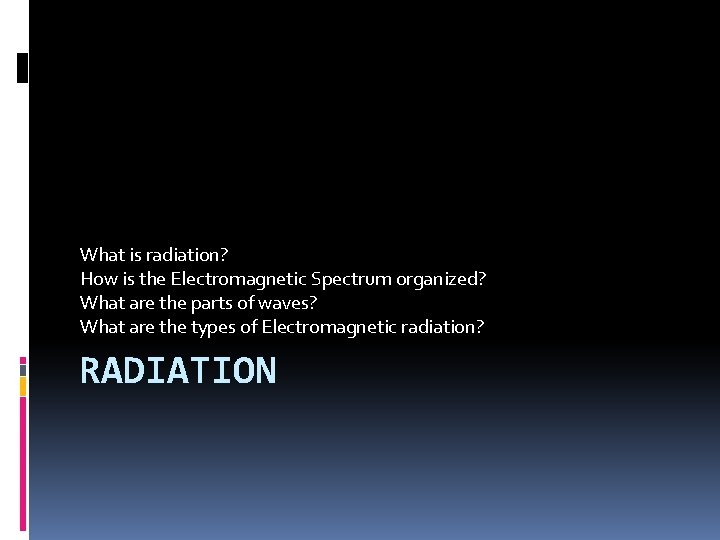 What is radiation?
How is the Electromagnetic Spectrum organized?
What are the parts of waves?
What are the types of Electromagnetic radiation?

RADIATION